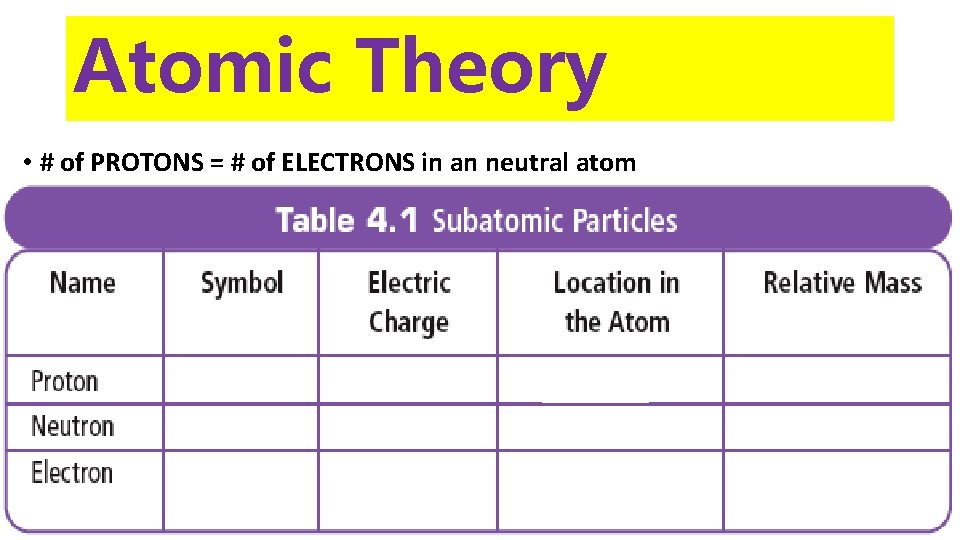 Atomic Theory

• # of PROTONS = # of ELECTRONS in an neutral atom

Table 4.1 Subatomic Particles

| Name | Symbol | Electric Charge | Location in the Atom | Relative Mass |
|---|---|---|---|---|
| Proton | | | | |
| Neutron | | | | |
| Electron | | | | |